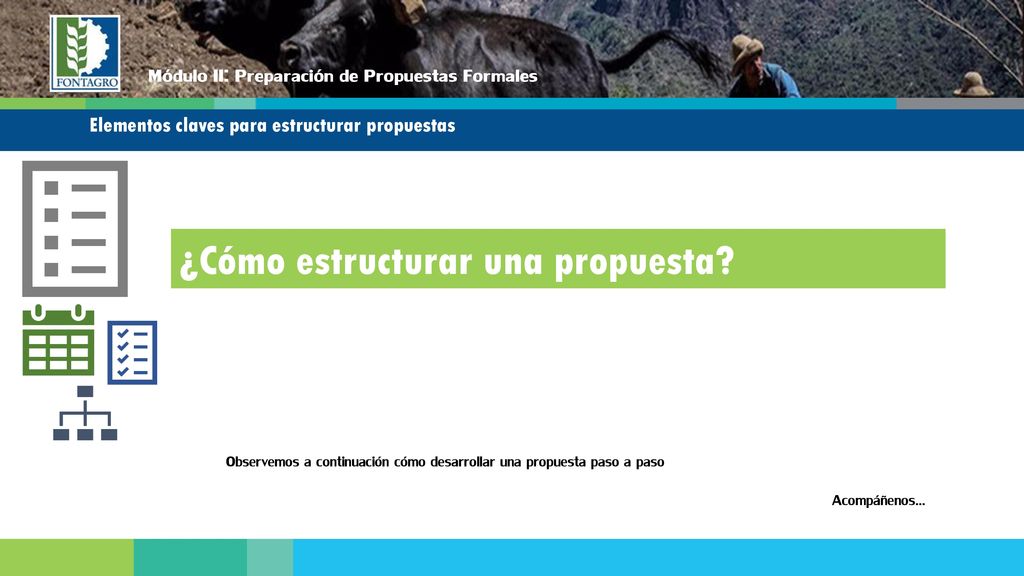 FONTAGRO

Módulo II: Preparación de Propuestas Formales

Elementos claves para estructurar propuestas

¿Cómo estructurar una propuesta?

Observemos a continuación cómo desarrollar una propuesta paso a paso

Acompáñenos...